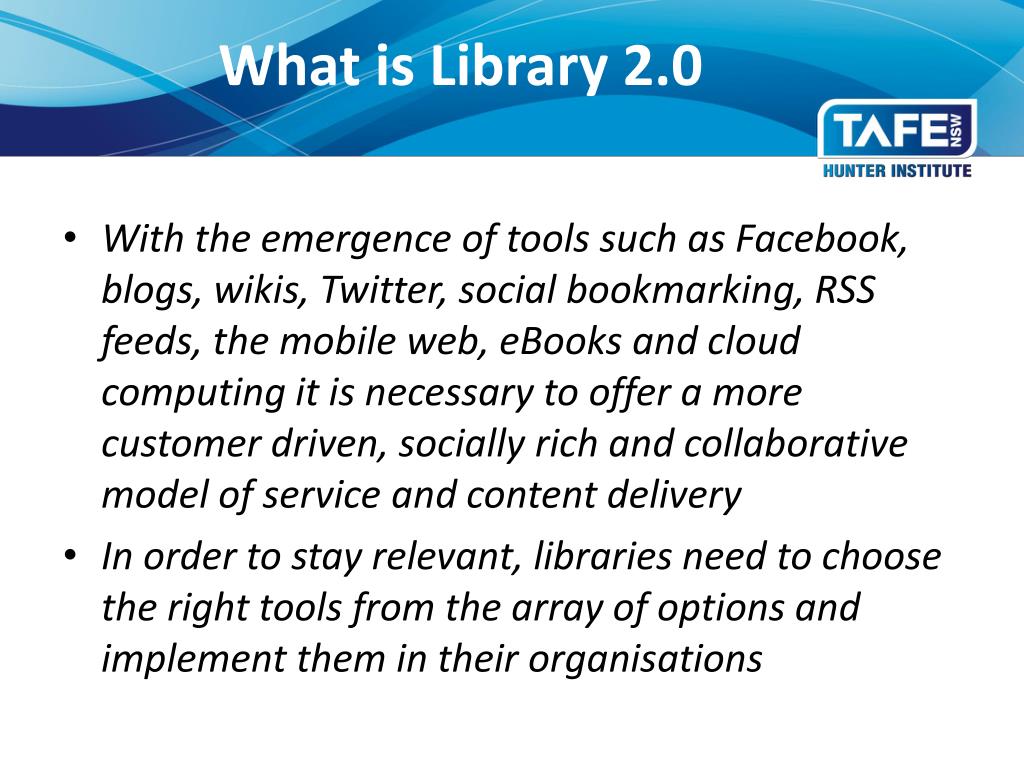 What is Library 2.0

TAFE NSW
HUNTER INSTITUTE

• With the emergence of tools such as Facebook, blogs, wikis, Twitter, social bookmarking, RSS feeds, the mobile web, eBooks and cloud computing it is necessary to offer a more customer driven, socially rich and collaborative model of service and content delivery
• In order to stay relevant, libraries need to choose the right tools from the array of options and implement them in their organisations